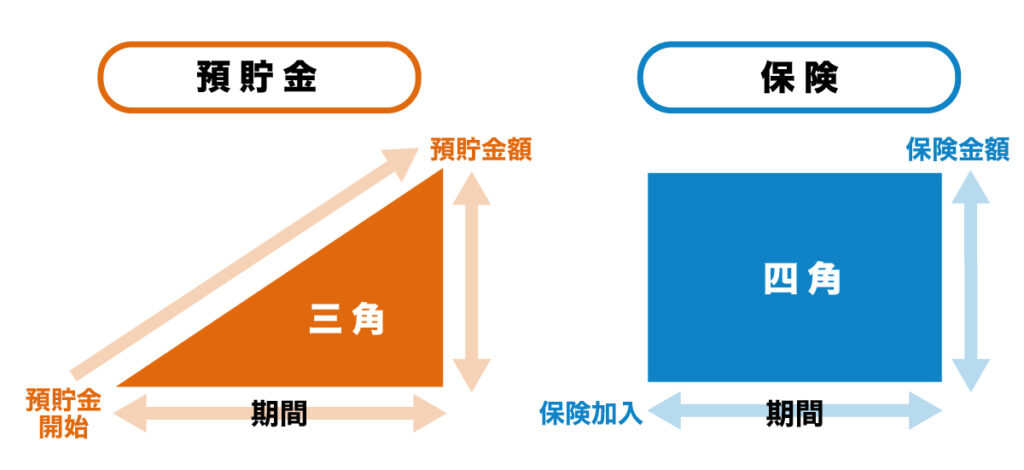 預貯金

預貯金額

三角

預貯金開始

期間

保険

保険金額

四角

保険加入

期間